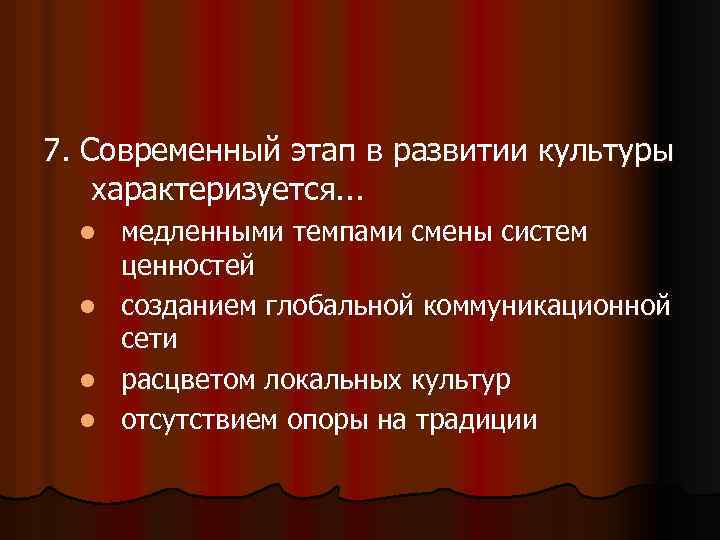 7. Современный этап в развитии культуры характеризуется...

- медленными темпами смены систем ценностей
- созданием глобальной коммуникационной сети
- расцветом локальных культур
- отсутствием опоры на традиции